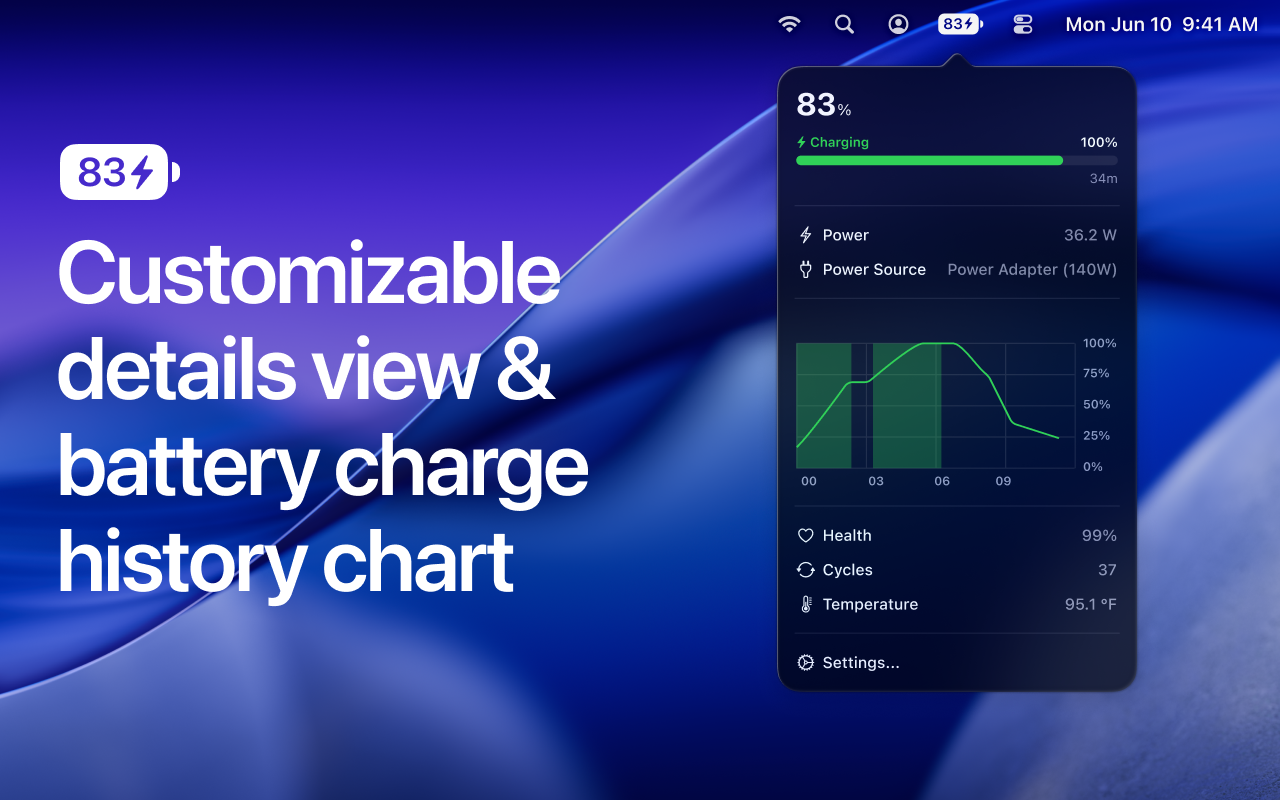 83 Mon Jun 10 9:41 AM

83

Customizable details view & battery charge history chart

83%

Charging 100%

34m

Power 36.2 W

Power Source Power Adapter (140W)

100%
75%
50%
25%
0%
00 03 06 09

Health 99%

Cycles 37

Temperature 95.1 °F

Settings...